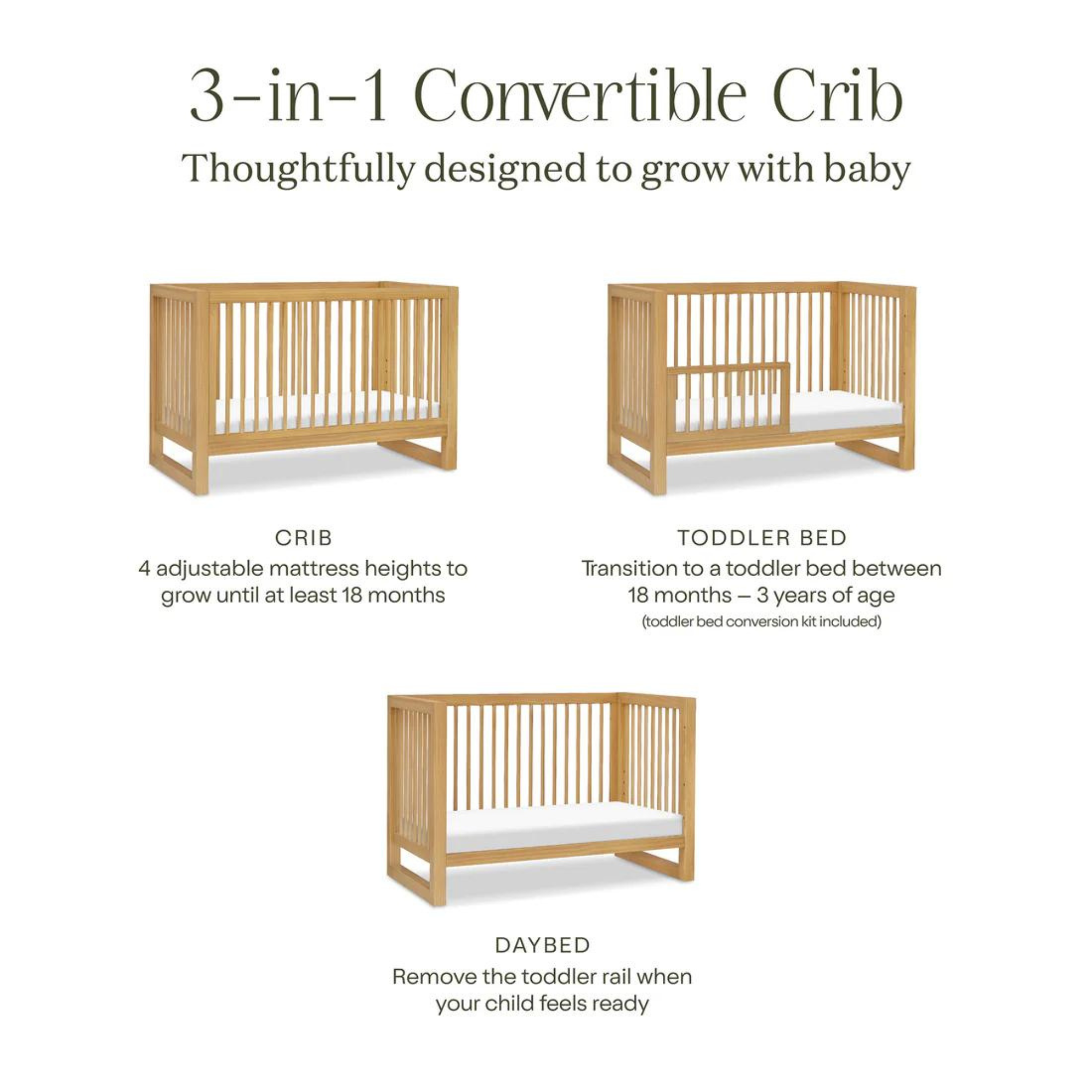 3-in-1 Convertible Crib
Thoughtfully designed to grow with baby

CRIB
4 adjustable mattress heights to grow until at least 18 months

TODDLER BED
Transition to a toddler bed between 18 months – 3 years of age
(toddler bed conversion kit included)

DAYBED
Remove the toddler rail when your child feels ready